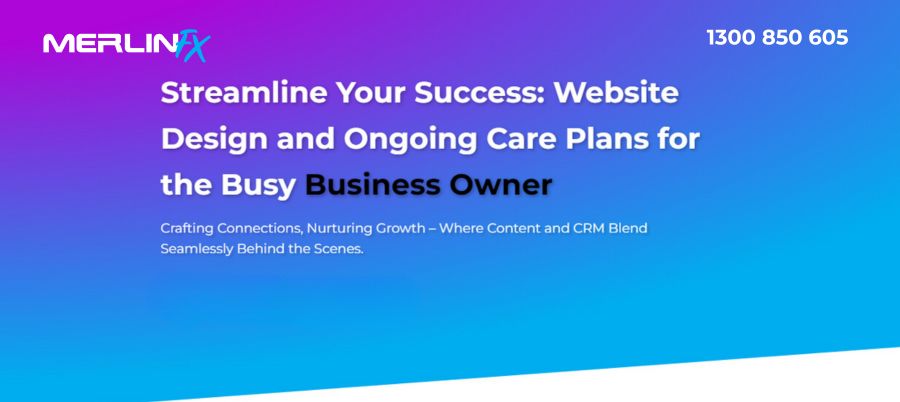 MERLINFX

1300 850 605

Streamline Your Success: Website Design and Ongoing Care Plans for the Busy Business Owner

Crafting Connections, Nurturing Growth – Where Content and CRM Blend Seamlessly Behind the Scenes.